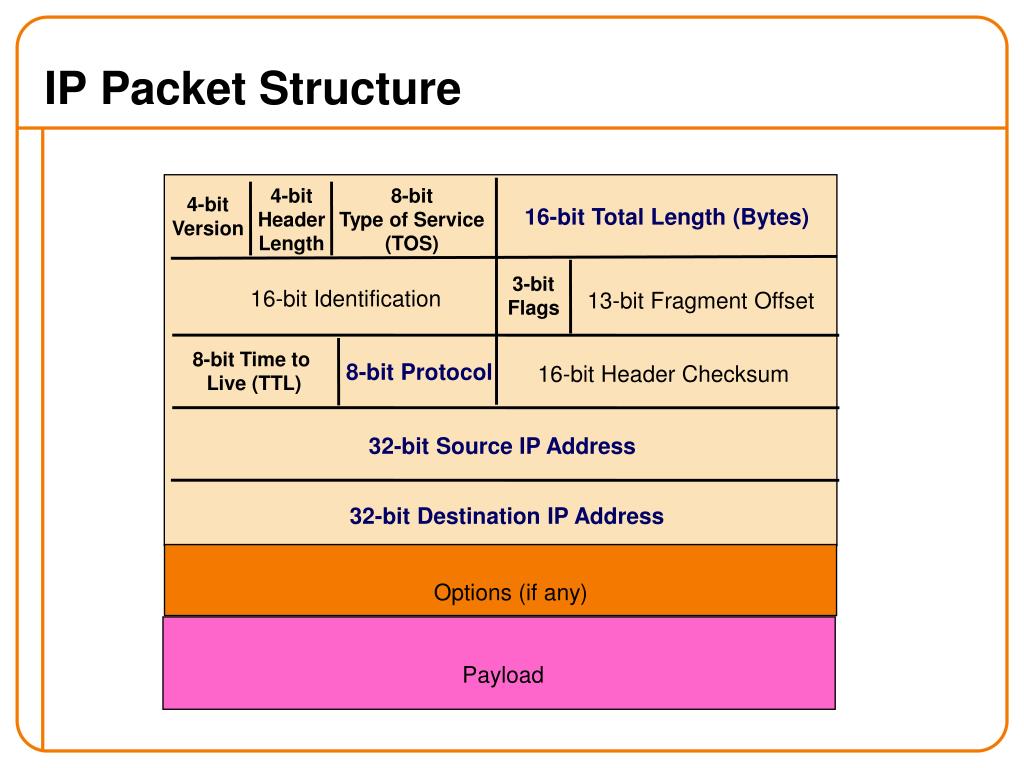 IP Packet Structure

4-bit Version
4-bit Header Length
8-bit Type of Service (TOS)
16-bit Total Length (Bytes)

16-bit Identification
3-bit Flags
13-bit Fragment Offset

8-bit Time to Live (TTL)
8-bit Protocol
16-bit Header Checksum

32-bit Source IP Address

32-bit Destination IP Address

Options (if any)

Payload